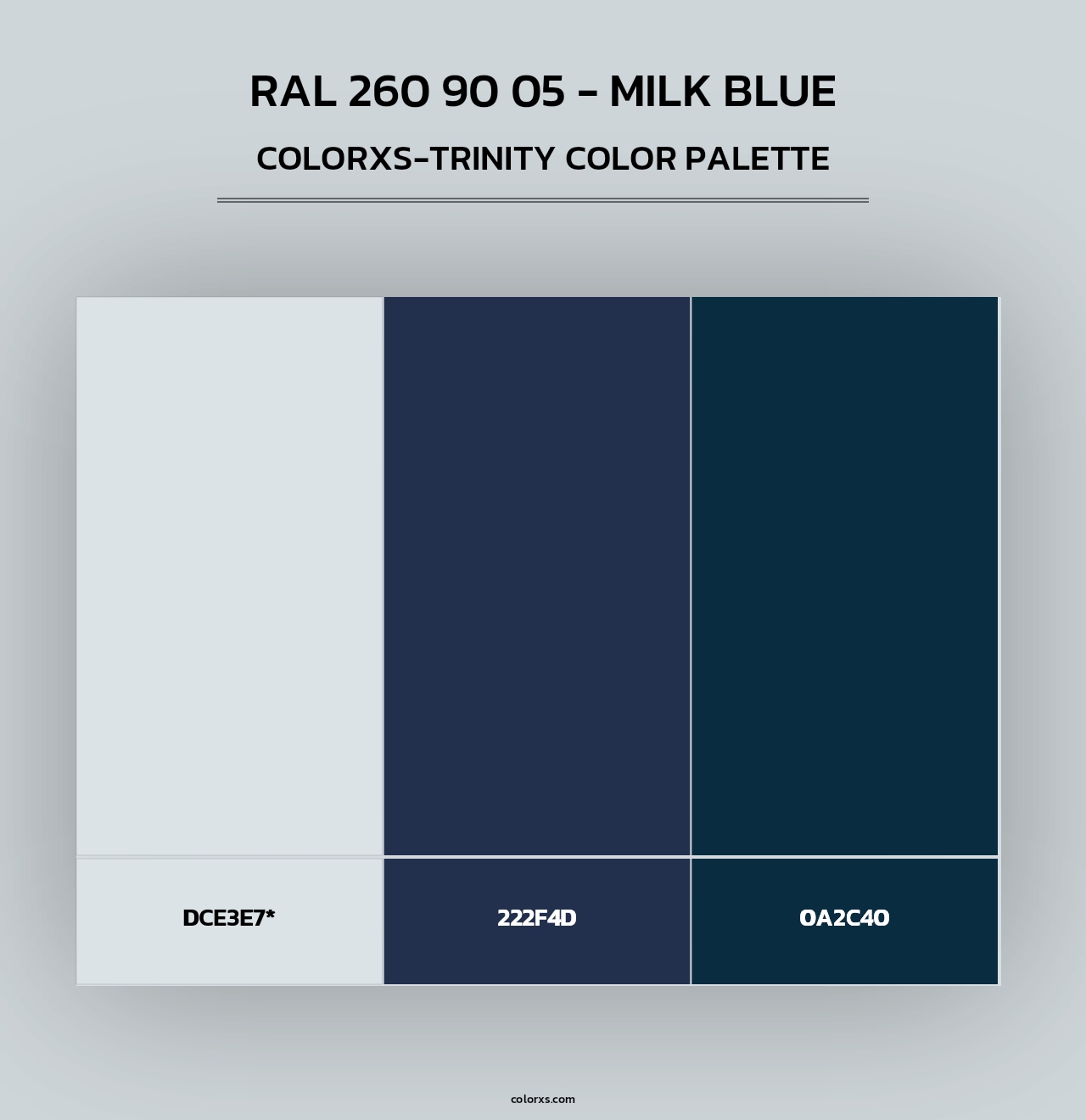 RAL 260 90 05 - MILK BLUE

COLORXS-TRINITY COLOR PALETTE

DCE3E7*

222F4D

0A2C40

colorxs.com